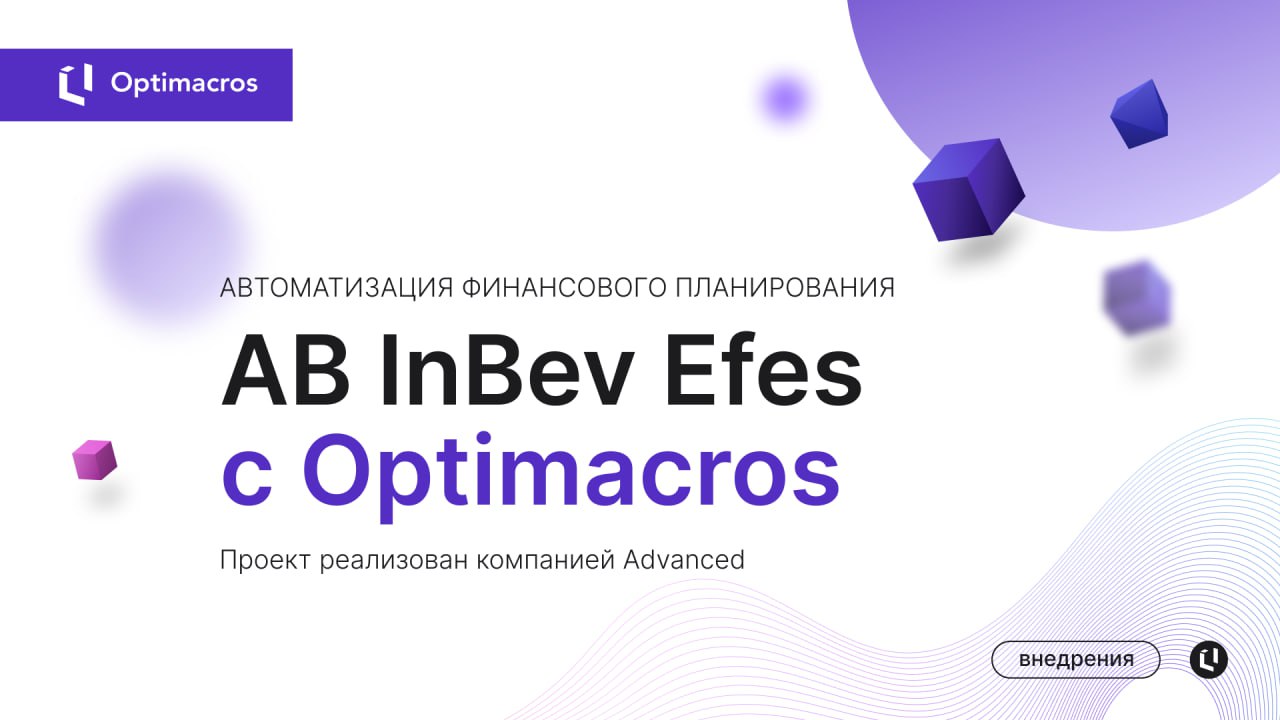 Optimacros

АВТОМАТИЗАЦИЯ ФИНАНСОВОГО ПЛАНИРОВАНИЯ

AB InBev Efes с Optimacros

Проект реализован компанией Advanced

внедрения